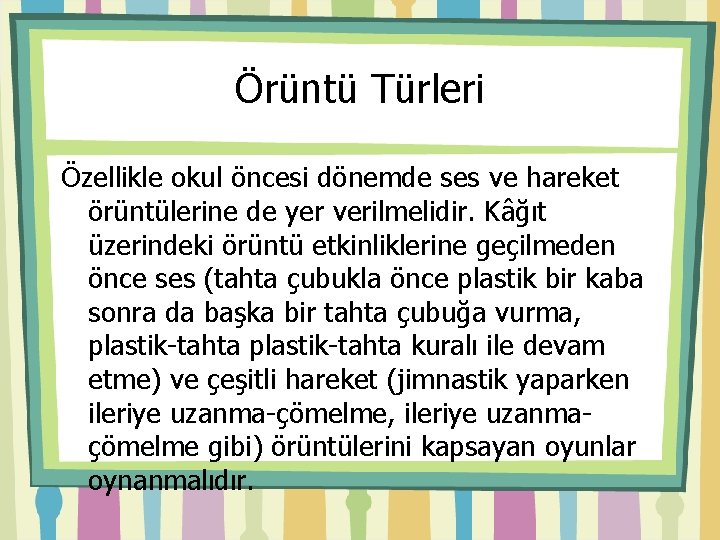 Örüntü Türleri

Özellikle okul öncesi dönemde ses ve hareket örüntülerine de yer verilmelidir. Kâğıt üzerindeki örüntü etkinliklerine geçilmeden önce ses (tahta çubukla önce plastik bir kaba sonra da başka bir tahta çubuğa vurma, plastik-tahta plastik-tahta kuralı ile devam etme) ve çeşitli hareket (jimnastik yaparken ileriye uzanma-çömelme, ileriye uzanma-çömelme gibi) örüntülerini kapsayan oyunlar oynanmalıdır.